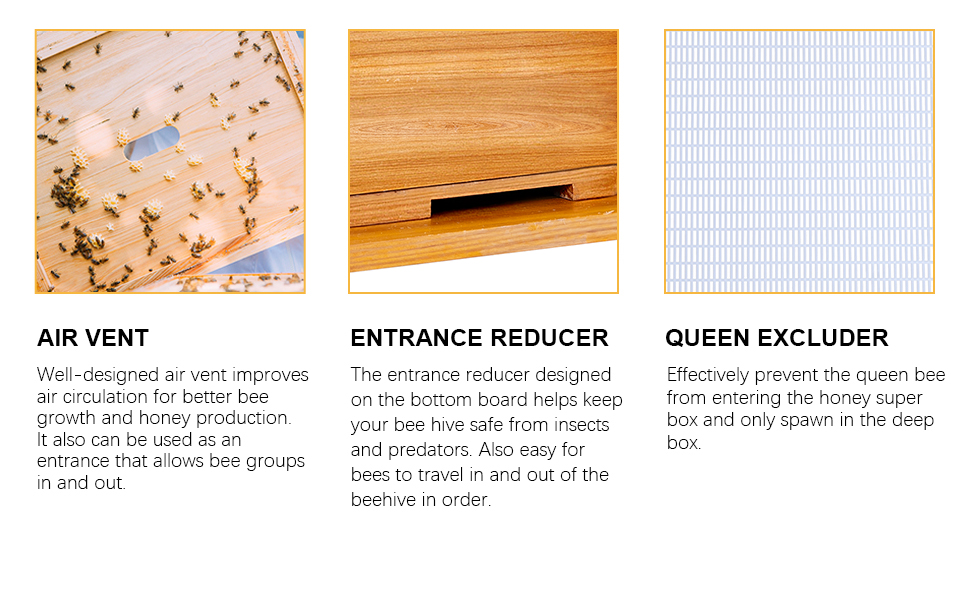 AIR VENT

Well-designed air vent improves air circulation for better bee growth and honey production. It also can be used as an entrance that allows bee groups in and out.

ENTRANCE REDUCER

The entrance reducer designed on the bottom board helps keep your bee hive safe from insects and predators. Also easy for bees to travel in and out of the beehive in order.

QUEEN EXCLUDER

Effectively prevent the queen bee from entering the honey super box and only spawn in the deep box.